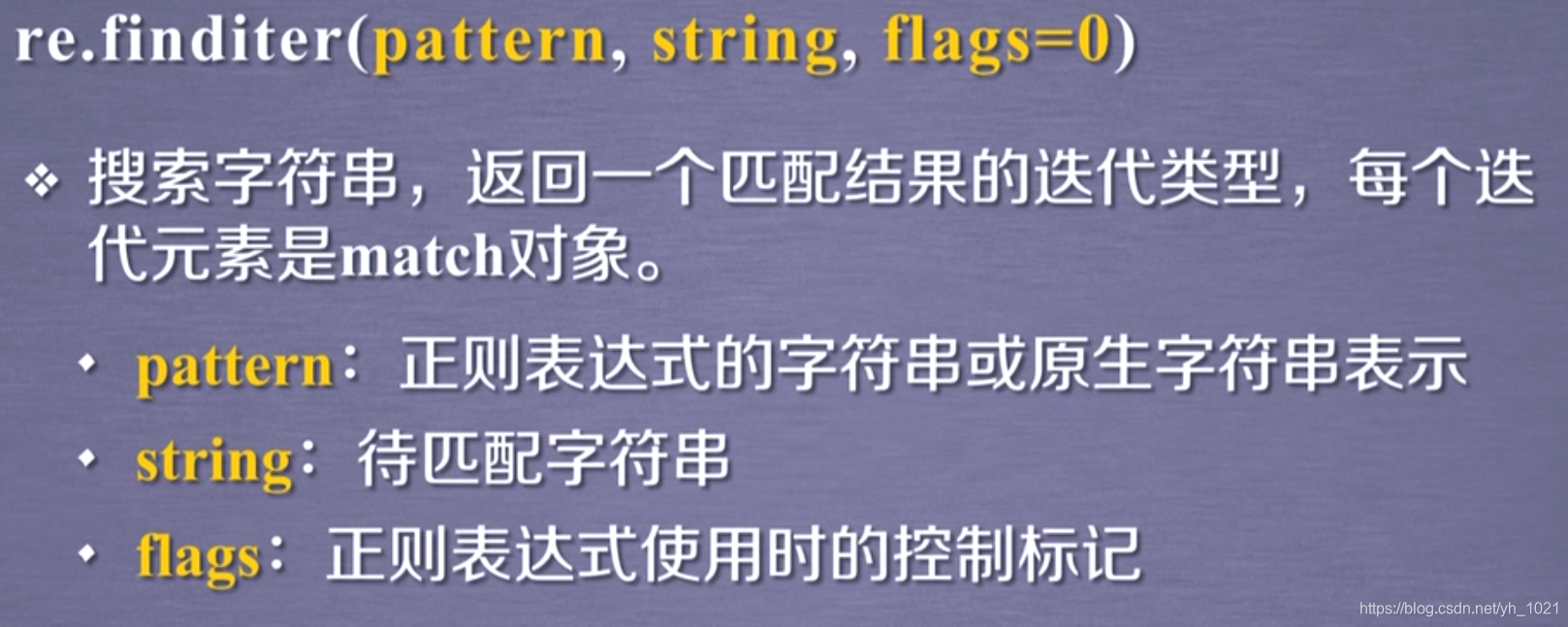 re.finditer(pattern, string, flags=0)

❖ 搜索字符串，返回一个匹配结果的迭代类型，每个迭代元素是match对象。

• pattern：正则表达式的字符串或原生字符串表示

• string：待匹配字符串

• flags：正则表达式使用时的控制标记

https://blog.csdn.net/yh_1021